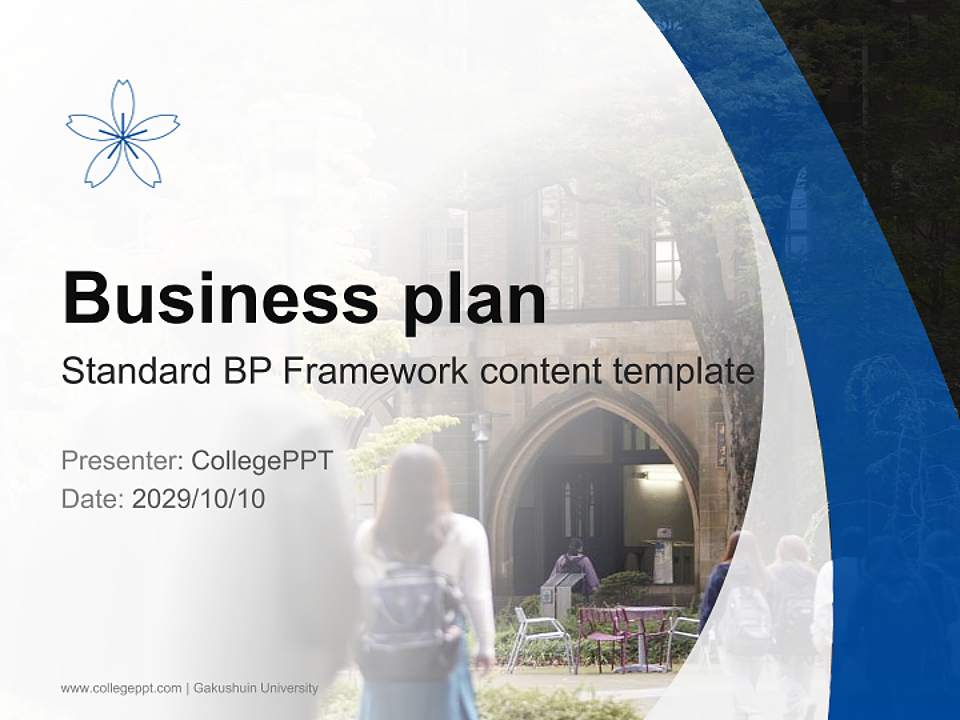 Business plan

Standard BP Framework content template

Presenter: CollegePPT
Date: 2029/10/10

www.collegeppt.com | Gakushuin University